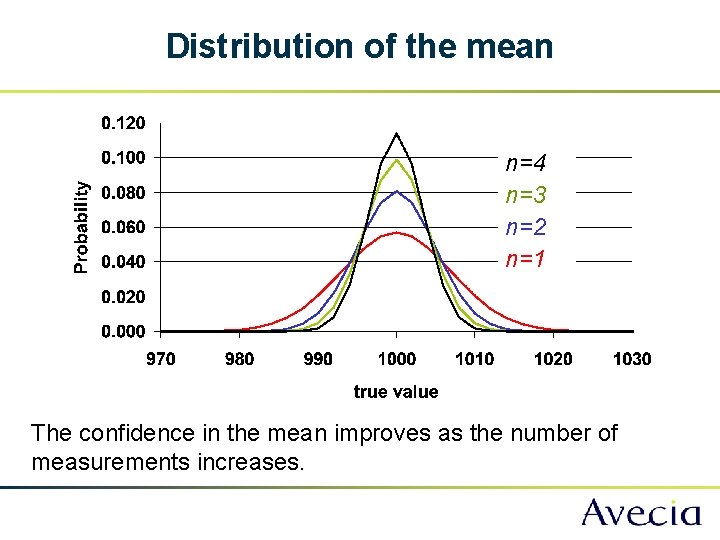 Distribution of the mean

Probability

0.120
0.100
0.080
0.060
0.040
0.020
0.000

n=4
n=3
n=2
n=1

970 980 990 1000 1010 1020 1030

true value

The confidence in the mean improves as the number of measurements increases.

Avecia